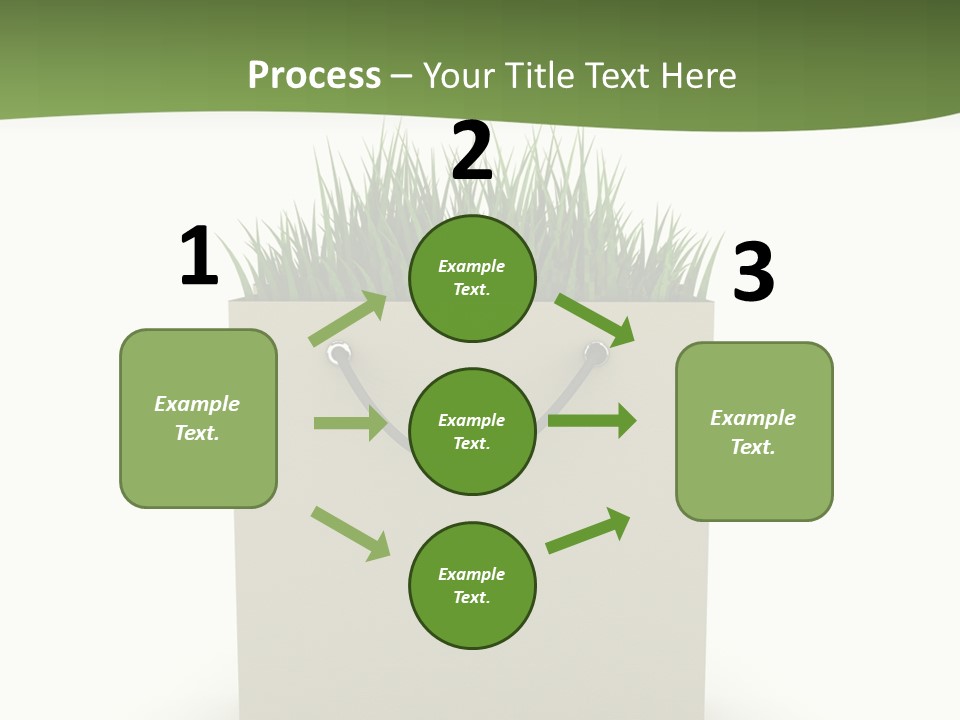 Process – Your Title Text Here

1

Example Text.

2

Example Text.

Example Text.

Example Text.

3

Example Text.